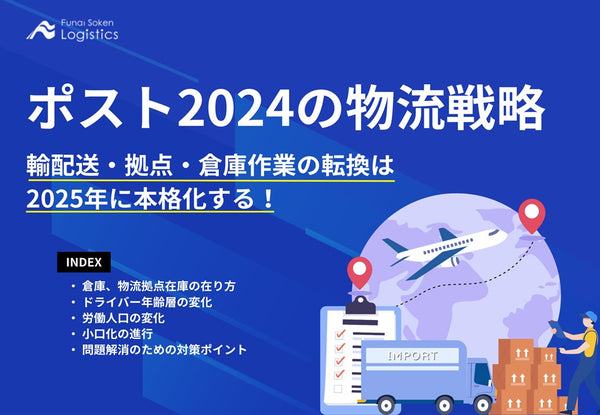 Funai Soken
Logistics

ポスト2024の物流戦略

輸配送・拠点・倉庫作業の転換は
2025年に本格化する！

INDEX

・倉庫、物流拠点在庫の在り方
・ドライバー年齢層の変化
・労働人口の変化
・小口化の進行
・問題解消のための対策ポイント

IMPORT